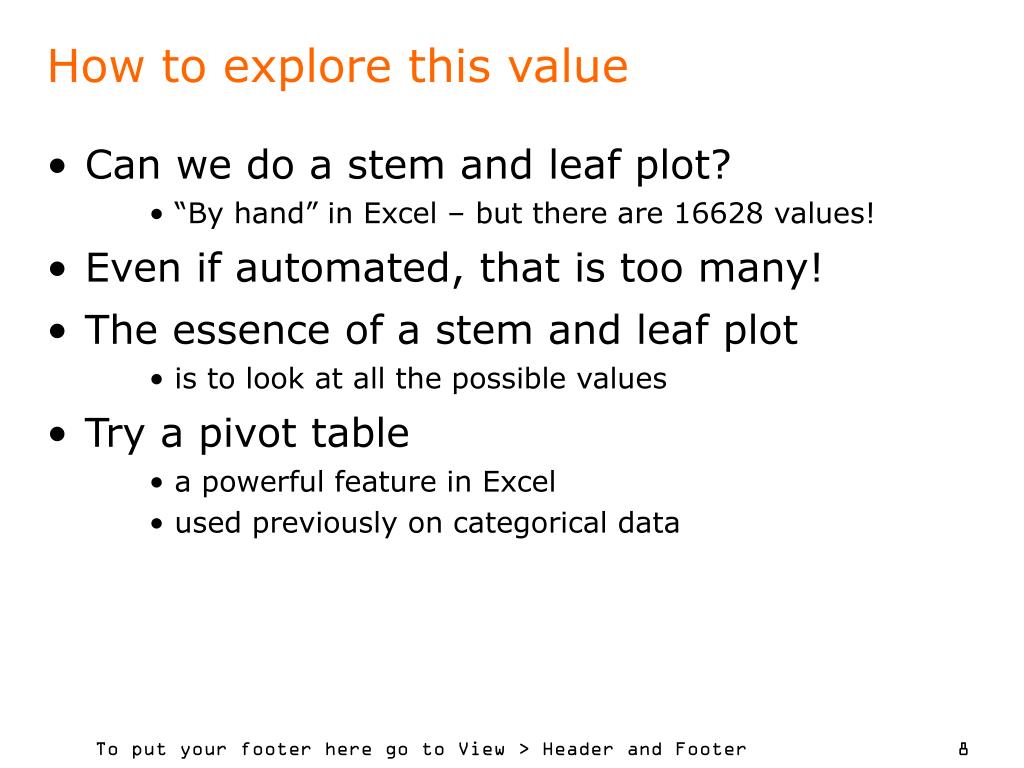 How to explore this value

• Can we do a stem and leaf plot?
  • “By hand” in Excel – but there are 16628 values!
• Even if automated, that is too many!
• The essence of a stem and leaf plot
  • is to look at all the possible values
• Try a pivot table
  • a powerful feature in Excel
  • used previously on categorical data

To put your footer here go to View > Header and Footer

8